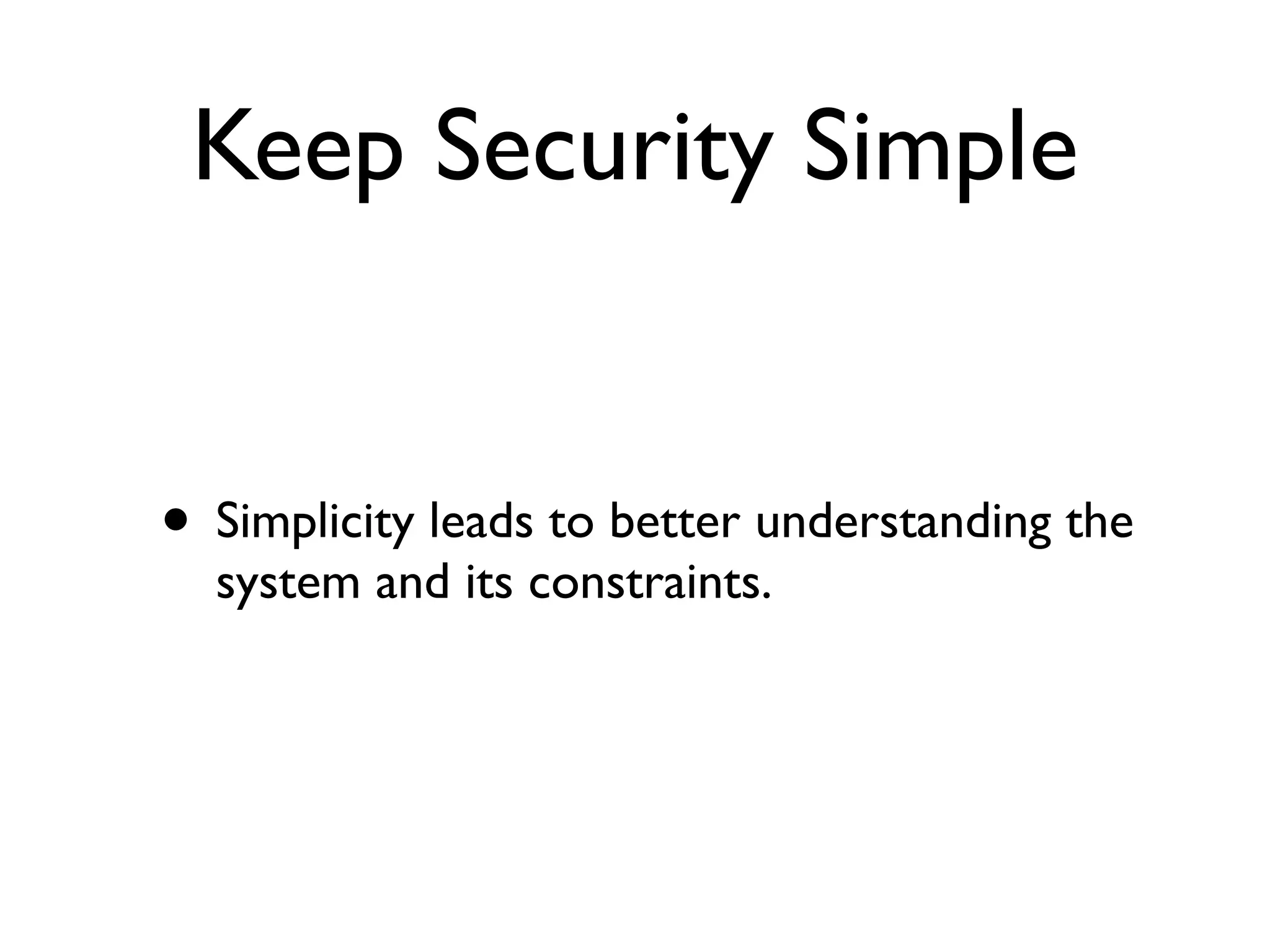 Keep Security Simple

• Simplicity leads to better understanding the system and its constraints.